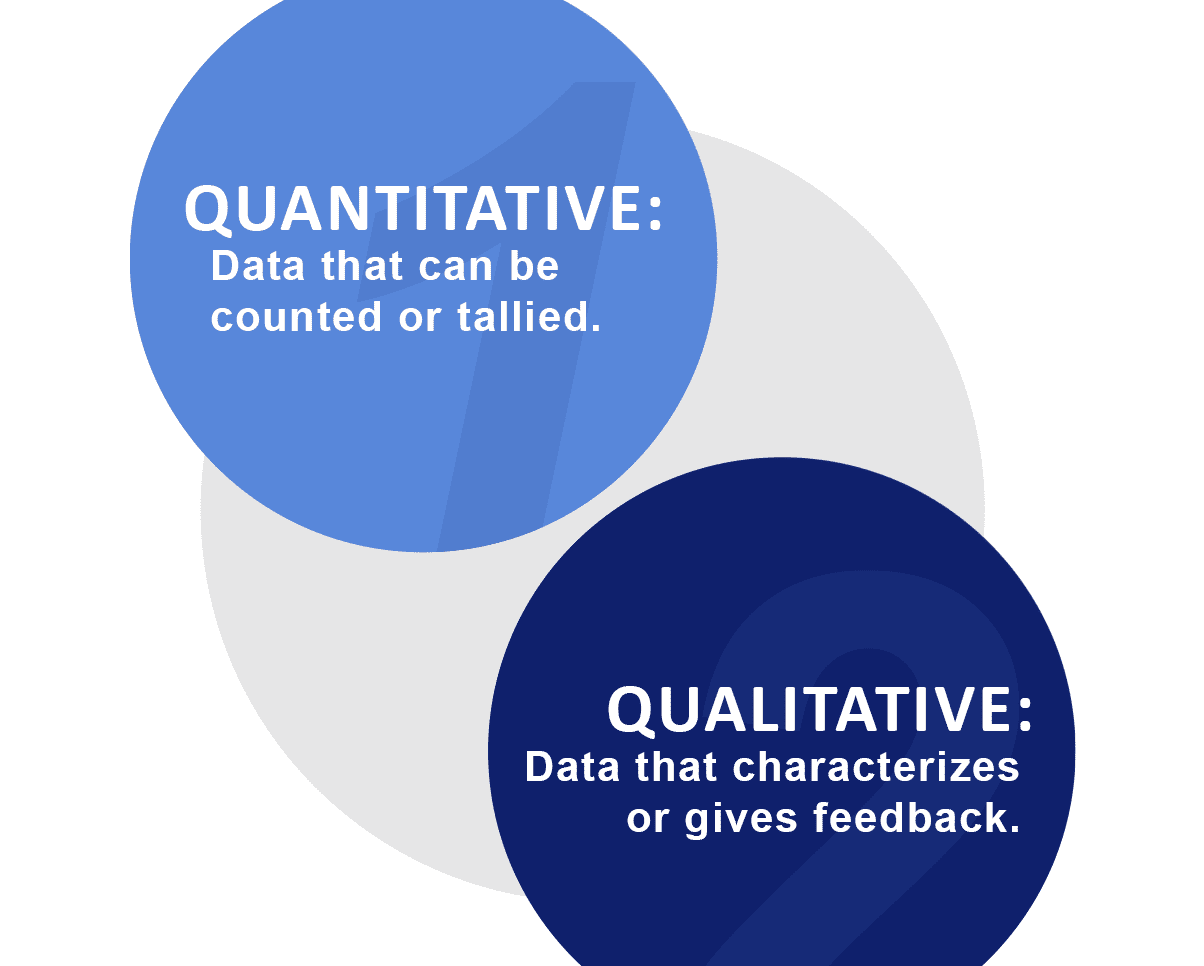 1

QUANTITATIVE:
Data that can be counted or tallied.

2

QUALITATIVE:
Data that characterizes or gives feedback.